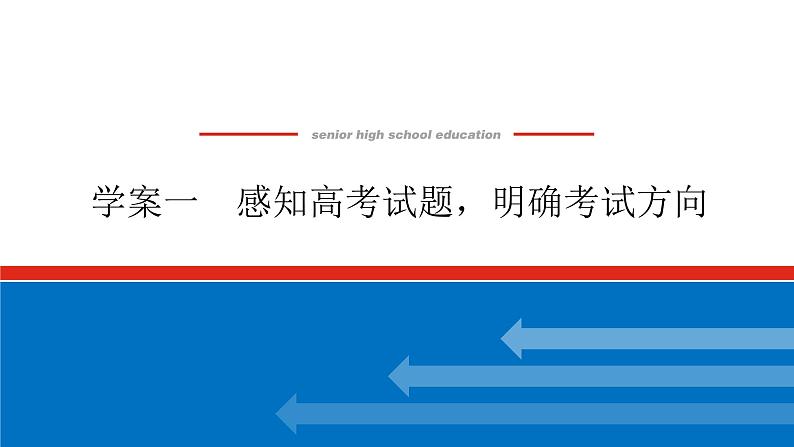 senior high school education

学案一　感知高考试题，明确考试方向